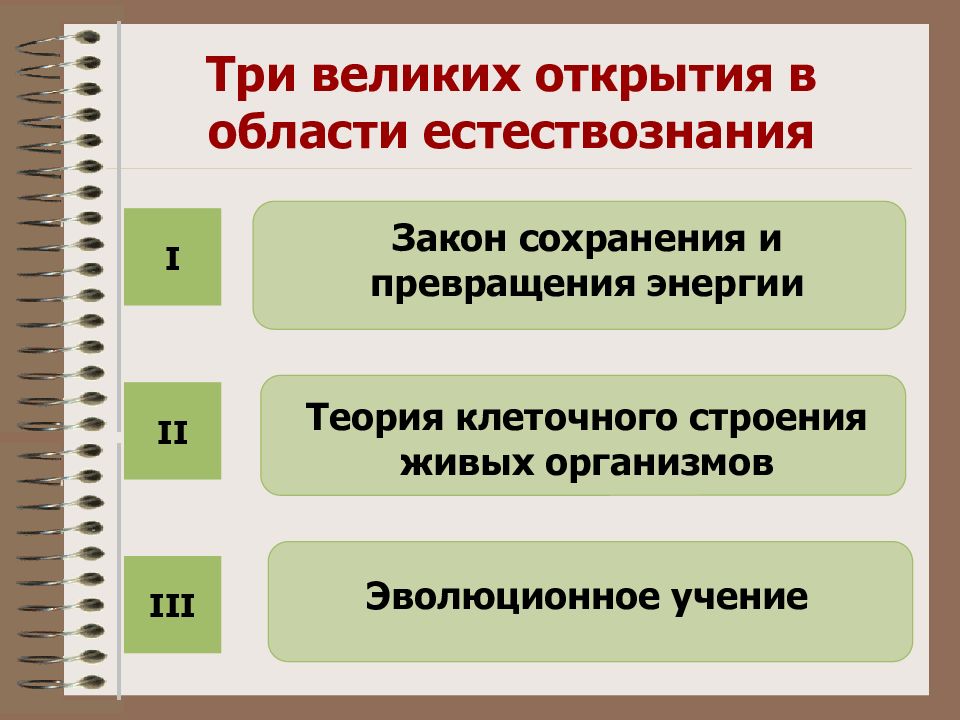 Три великих открытия в области естествознания

I

Закон сохранения и превращения энергии

II

Теория клеточного строения живых организмов

III

Эволюционное учение